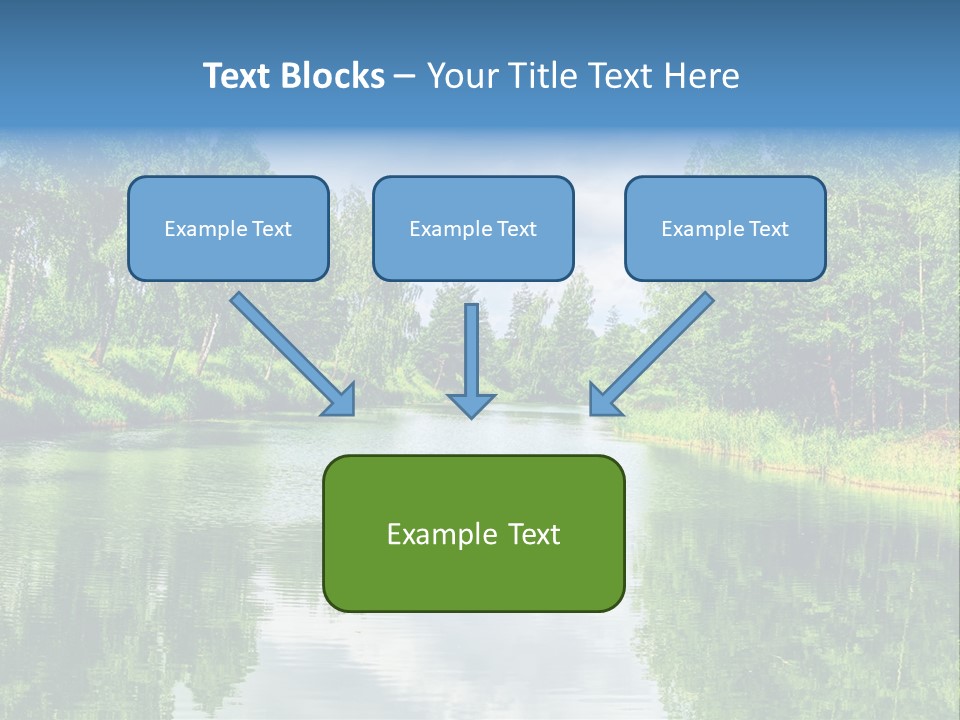 Text Blocks – Your Title Text Here

Example Text

Example Text

Example Text

Example Text